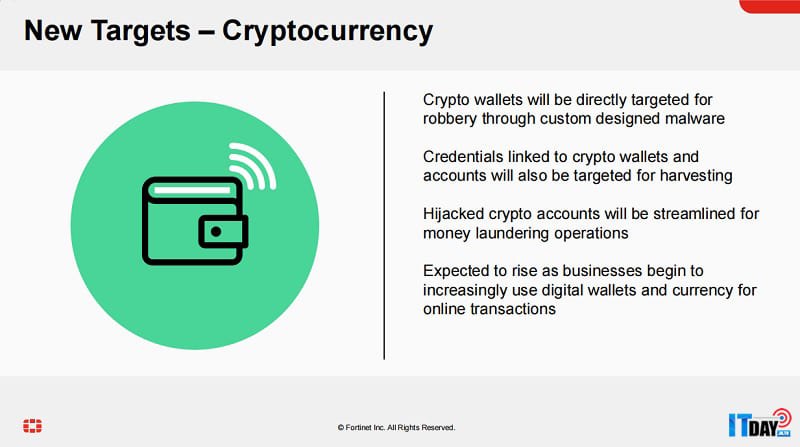 New Targets – Cryptocurrency

Crypto wallets will be directly targeted for robbery through custom designed malware

Credentials linked to crypto wallets and accounts will also be targeted for harvesting

Hijacked crypto accounts will be streamlined for money laundering operations

Expected to rise as businesses begin to increasingly use digital wallets and currency for online transactions

© Fortinet Inc. All Rights Reserved.

ITDAY